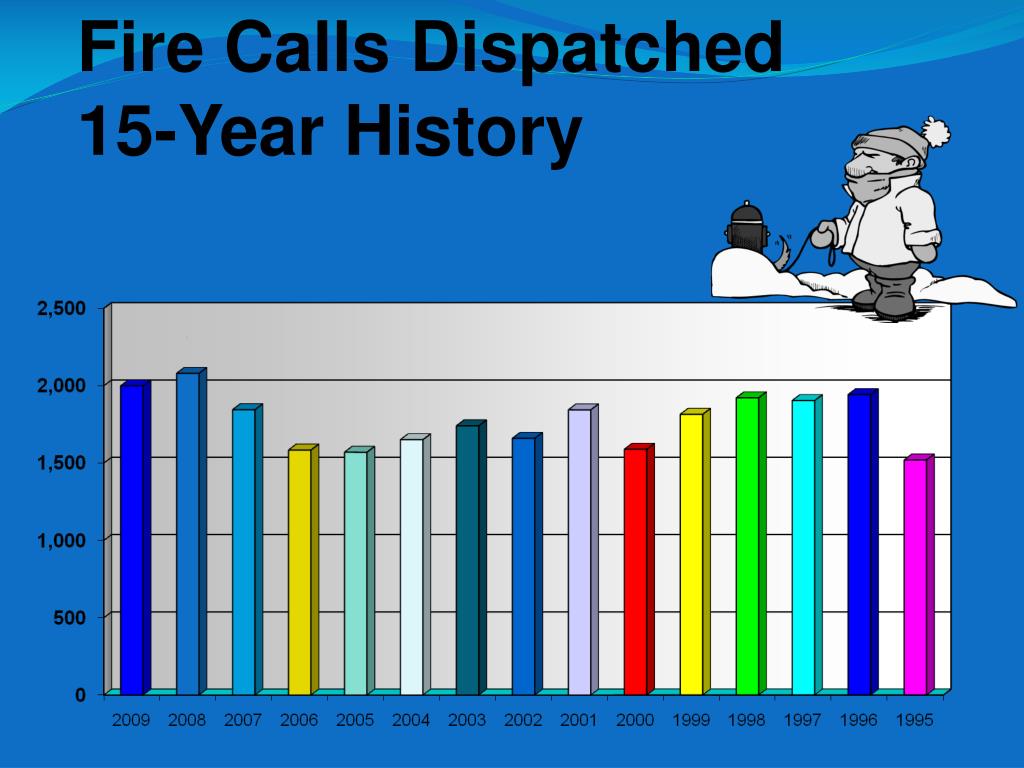 Fire Calls Dispatched
15-Year History

2,500
2,000
1,500
1,000
500
0

2009 2008 2007 2006 2005 2004 2003 2002 2001 2000 1999 1998 1997 1996 1995